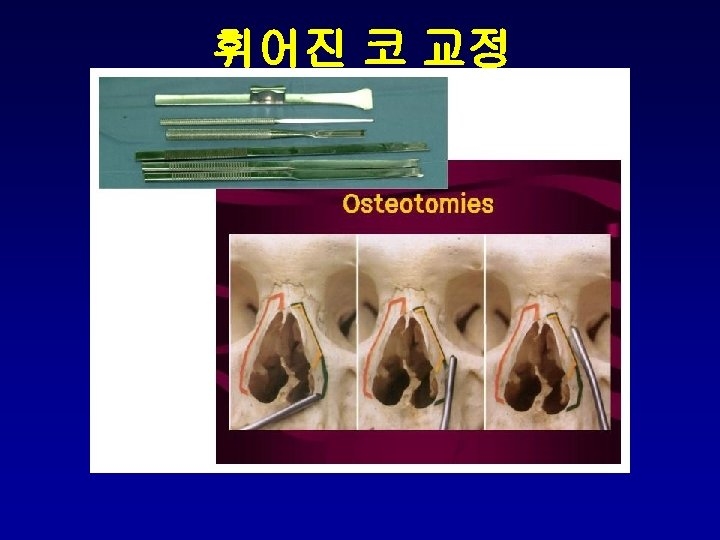 휘어진 코 교정

Osteotomies